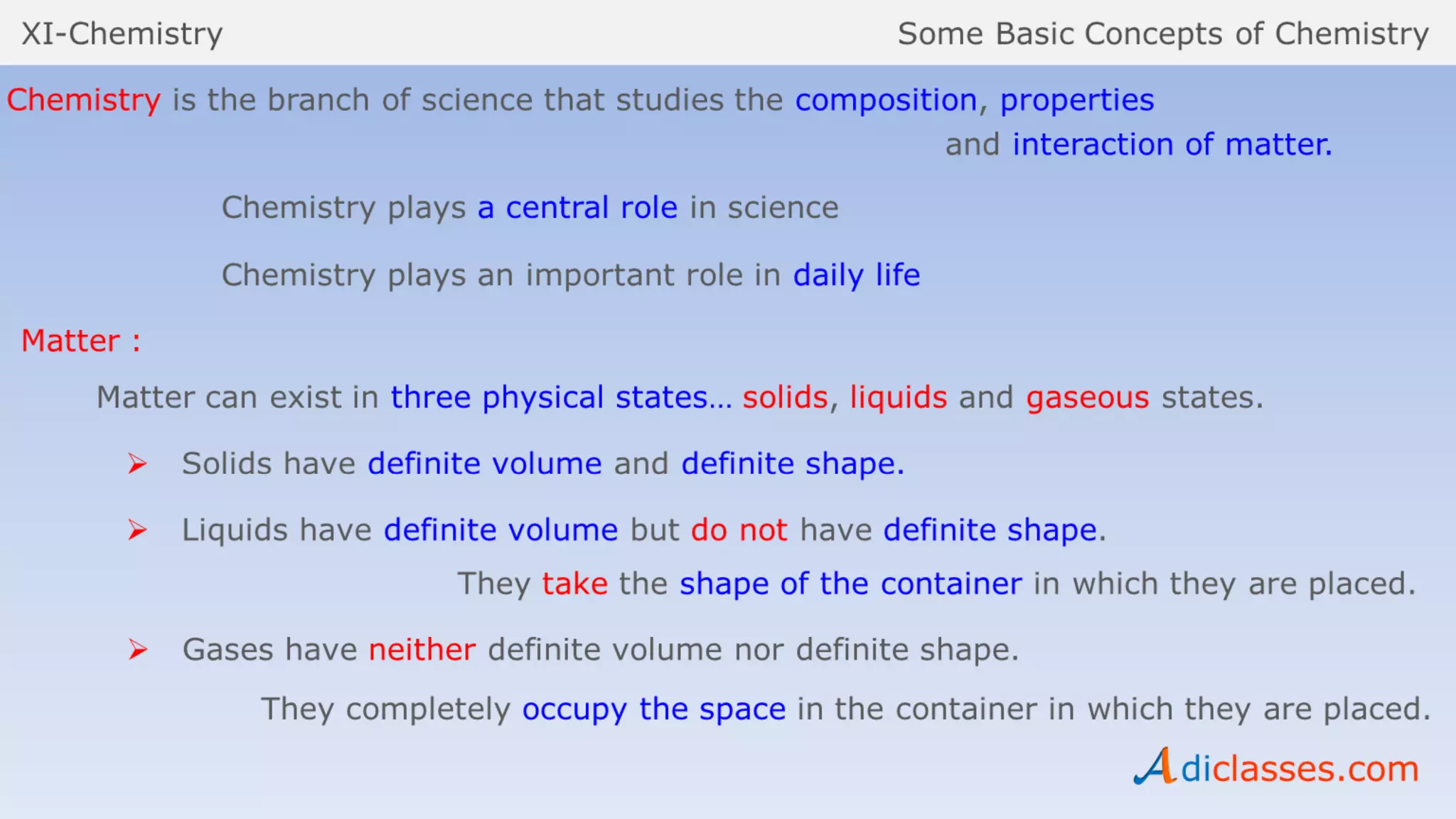 XI-Chemistry

Some Basic Concepts of Chemistry

Chemistry is the branch of science that studies the composition, properties and interaction of matter.

Chemistry plays a central role in science

Chemistry plays an important role in daily life

Matter :

Matter can exist in three physical states… solids, liquids and gaseous states.

➢ Solids have definite volume and definite shape.

➢ Liquids have definite volume but do not have definite shape. They take the shape of the container in which they are placed.

➢ Gases have neither definite volume nor definite shape. They completely occupy the space in the container in which they are placed.

Adiclasses.com